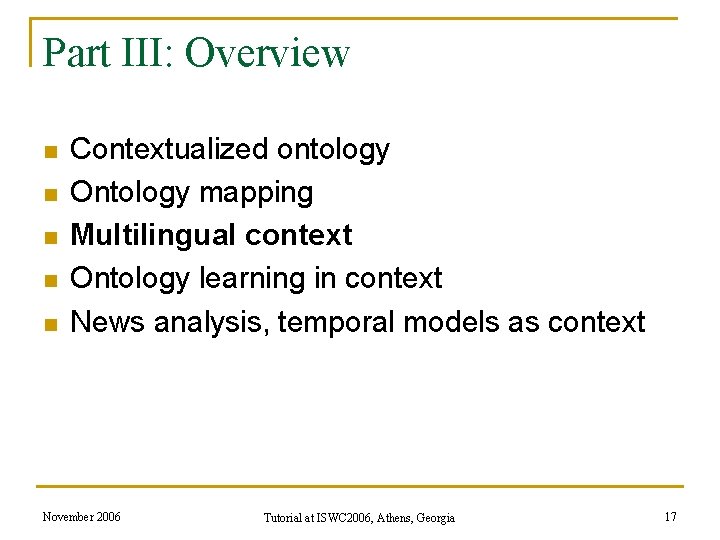 Part III: Overview

- Contextualized ontology
- Ontology mapping
- Multilingual context
- Ontology learning in context
- News analysis, temporal models as context

November 2006

Tutorial at ISWC2006, Athens, Georgia

17